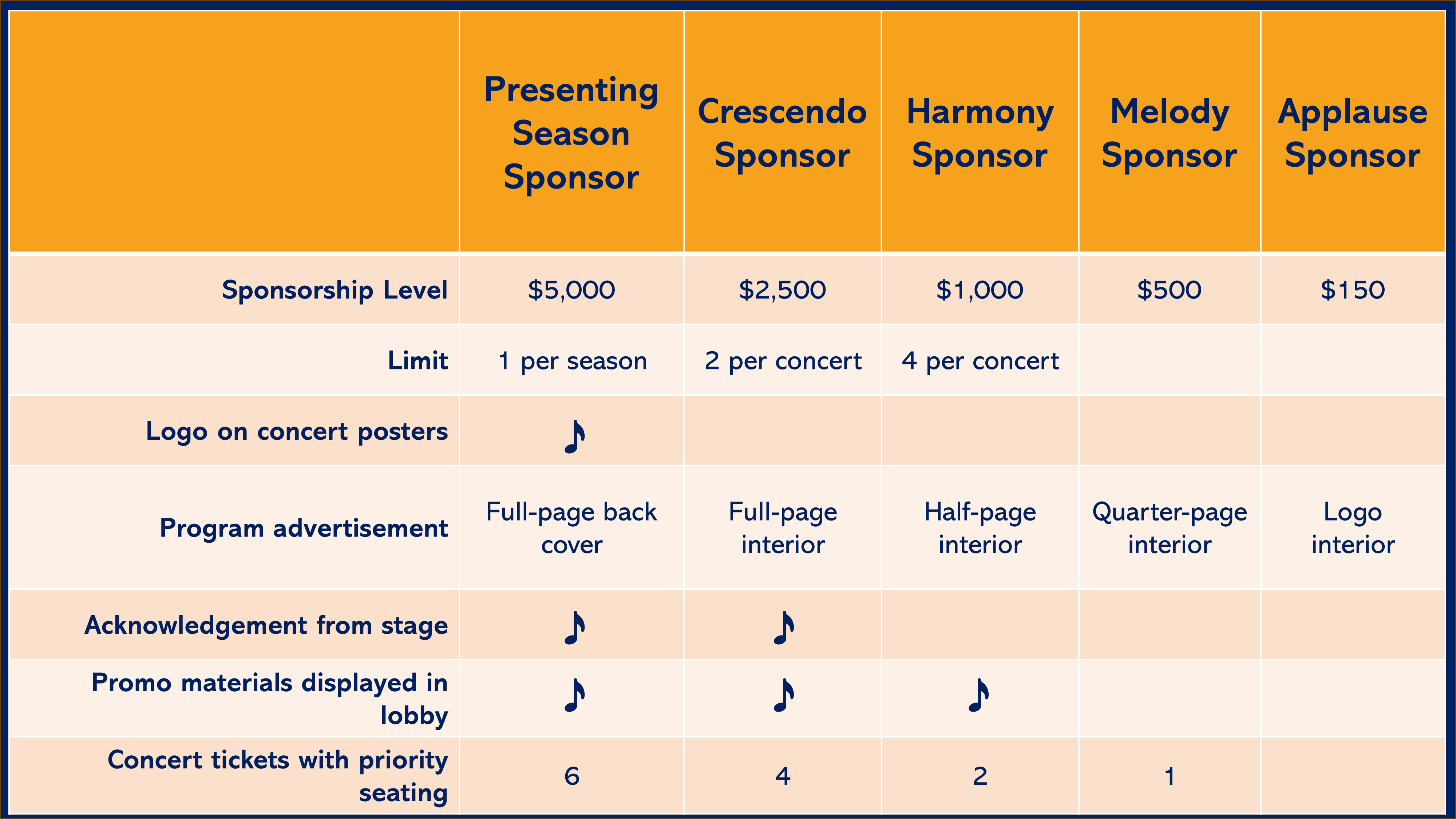 | | Presenting Season Sponsor | Crescendo Sponsor | Harmony Sponsor | Melody Sponsor | Applause Sponsor |
|---|---|---|---|---|---|
| Sponsorship Level | \$5,000 | \$2,500 | \$1,000 | \$500 | \$150 |
| Limit | 1 per season | 2 per concert | 4 per concert | | |
| Logo on concert posters | ♪ | | | | |
| Program advertisement | Full-page back cover | Full-page interior | Half-page interior | Quarter-page interior | Logo interior |
| Acknowledgement from stage | ♪ | ♪ | | | |
| Promo materials displayed in lobby | ♪ | ♪ | ♪ | | |
| Concert tickets with priority seating | 6 | 4 | 2 | 1 | |